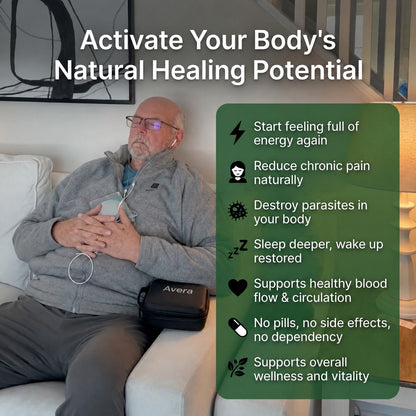 Activate Your Body's Natural Healing Potential

Start feeling full of energy again

Reduce chronic pain naturally

Destroy parasites in your body

Sleep deeper, wake up restored

Supports healthy blood flow & circulation

No pills, no side effects, no dependency

Supports overall wellness and vitality

Avera